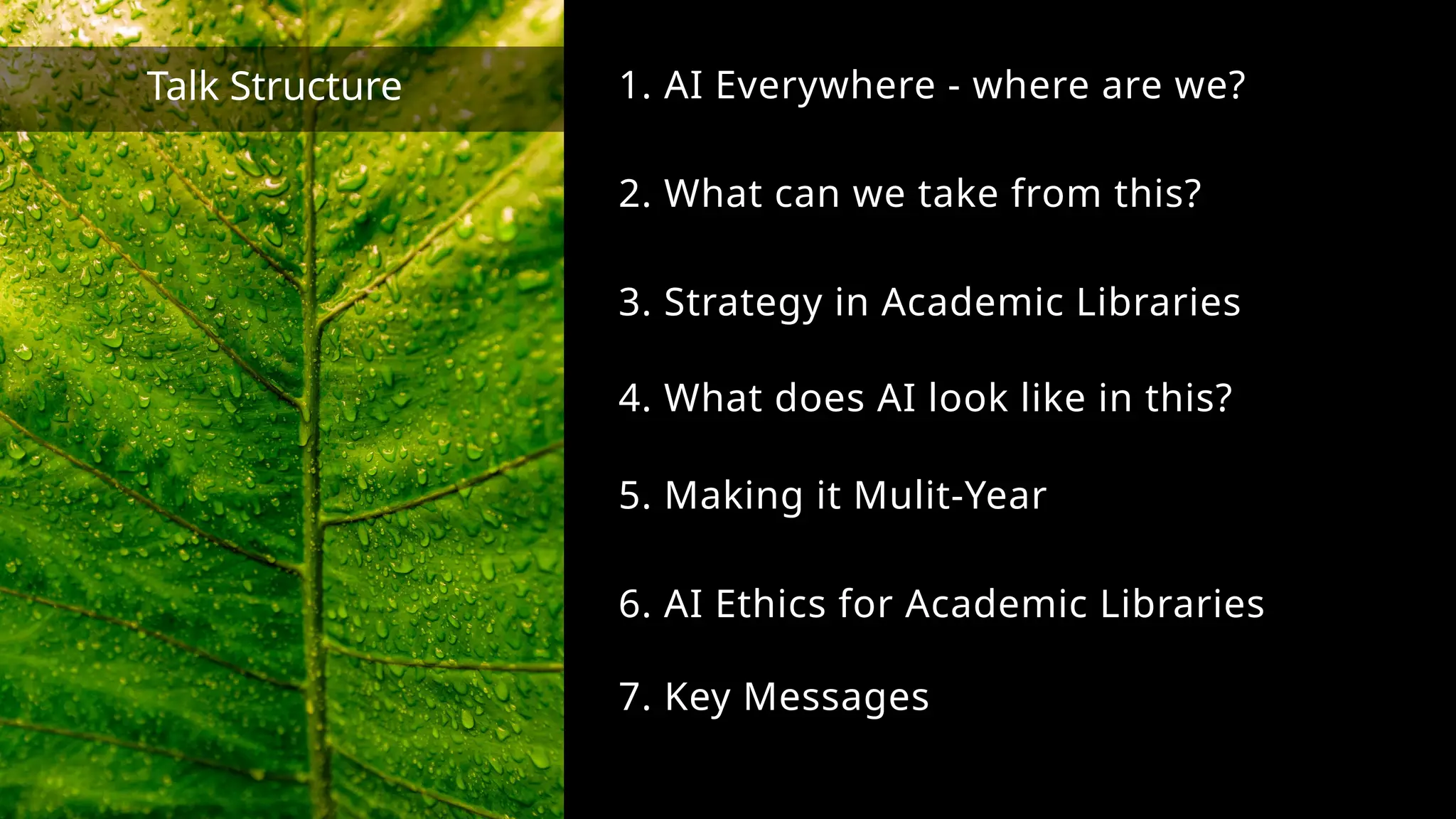 Talk Structure

1. AI Everywhere - where are we?

2. What can we take from this?

3. Strategy in Academic Libraries

4. What does AI look like in this?

5. Making it Mulit-Year

6. AI Ethics for Academic Libraries

7. Key Messages